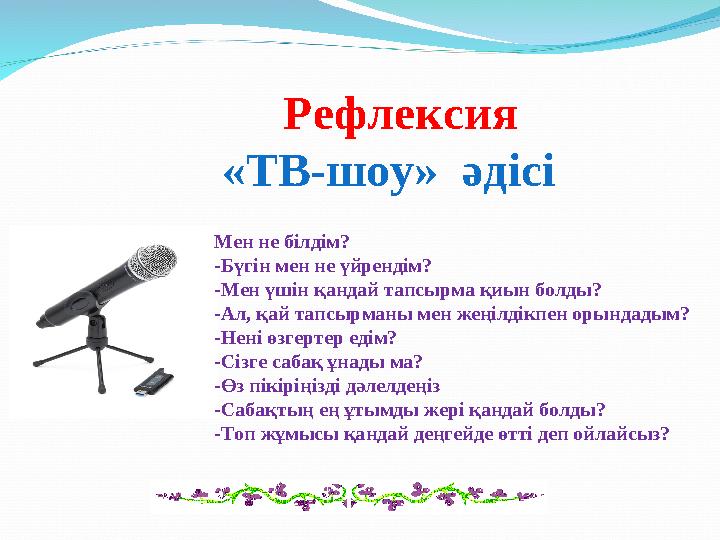 Рефлексия
«ТВ-шоу» әдісі

Мен не білдім?
-Бүгін мен не үйрендім?
-Мен үшін қандай тапсырма қиын болды?
-Ал, қай тапсырманы мен жеңілдікпен орындадым?
-Нені өзгертер едім?
-Сізге сабақ ұнады ма?
-Өз пікіріңізді дәлелдеңіз
-Сабақтың ең ұтымды жері қандай болды?
-Топ жұмысы қандай деңгейде өтті деп ойлайсыз?